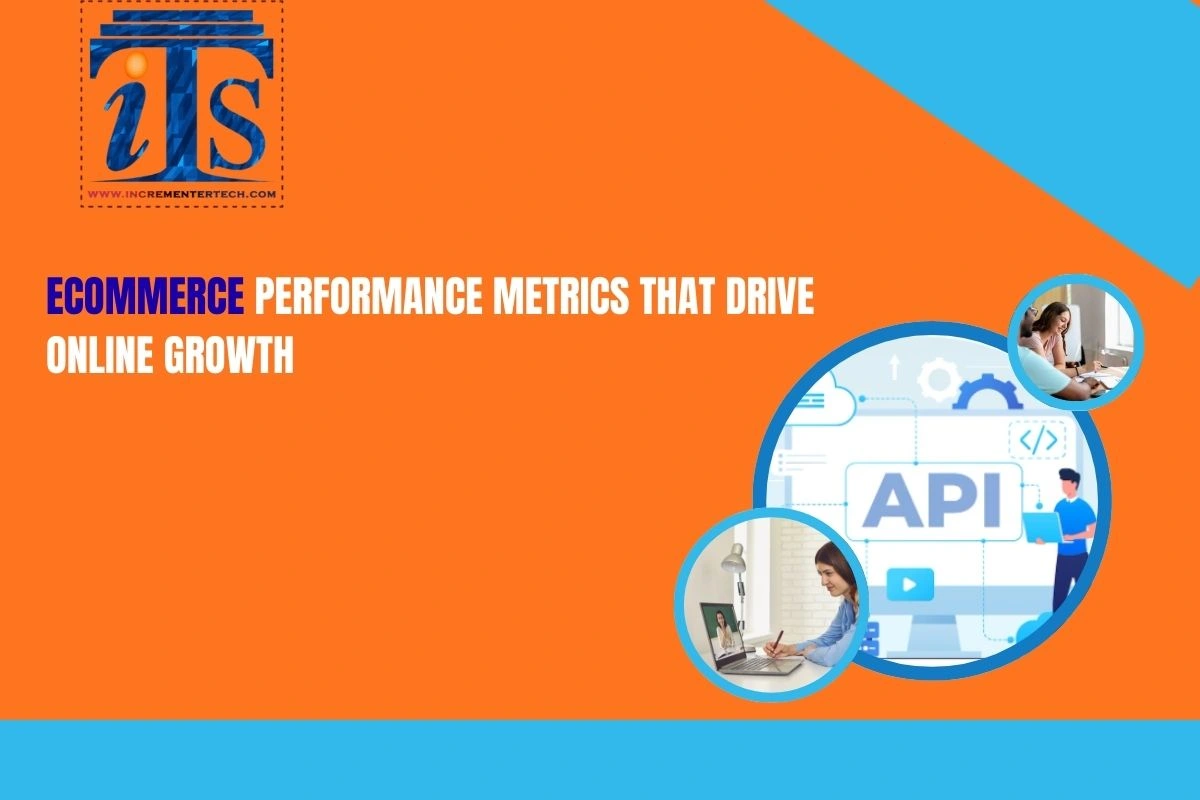 iTS

WWW.INCREMENTERTECH.COM

ECOMMERCE PERFORMANCE METRICS THAT DRIVE ONLINE GROWTH

API

</>